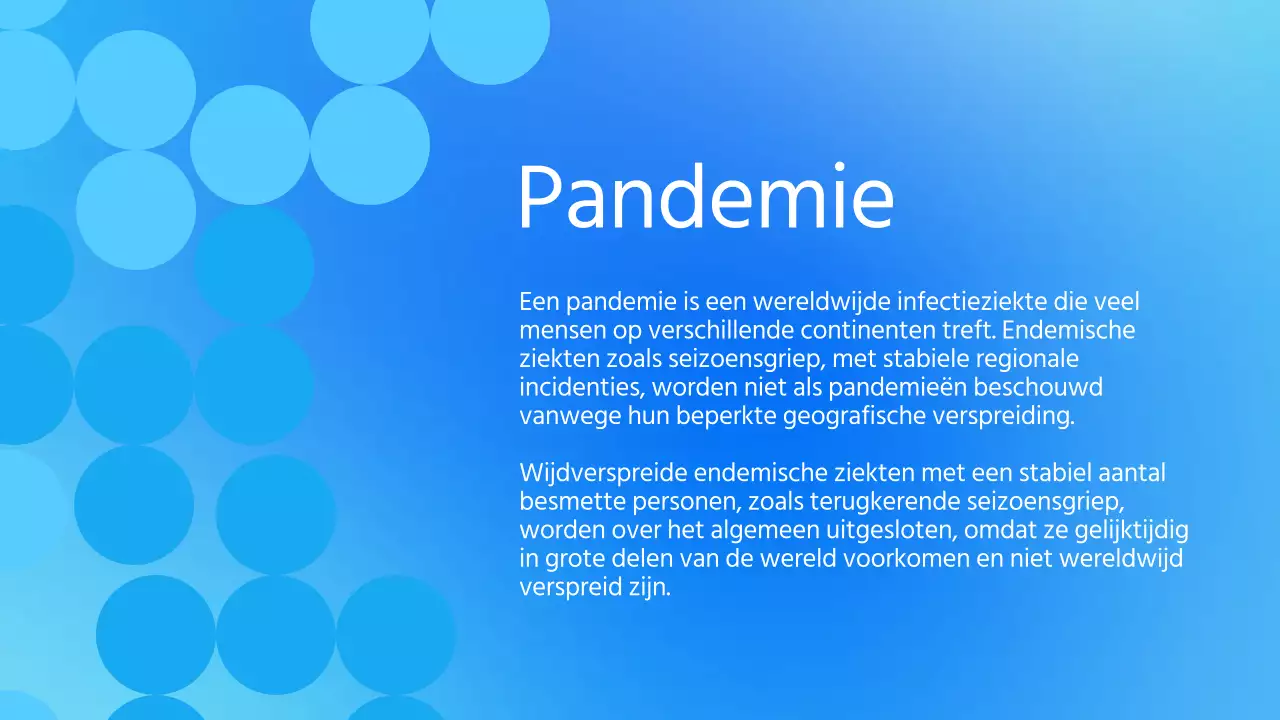 Pandemie

Een pandemie is een wereldwijde infectieziekte die veel mensen op verschillende continenten treft. Endemische ziekten zoals seizoensgriep, met stabiele regionale incidenties, worden niet als pandemieën beschouwd vanwege hun beperkte geografische verspreiding.

Wijdverspreide endemische ziekten met een stabiel aantal besmette personen, zoals terugkerende seizoensgriep, worden over het algemeen uitgesloten, omdat ze gelijktijdig in grote delen van de wereld voorkomen en niet wereldwijd verspreid zijn.